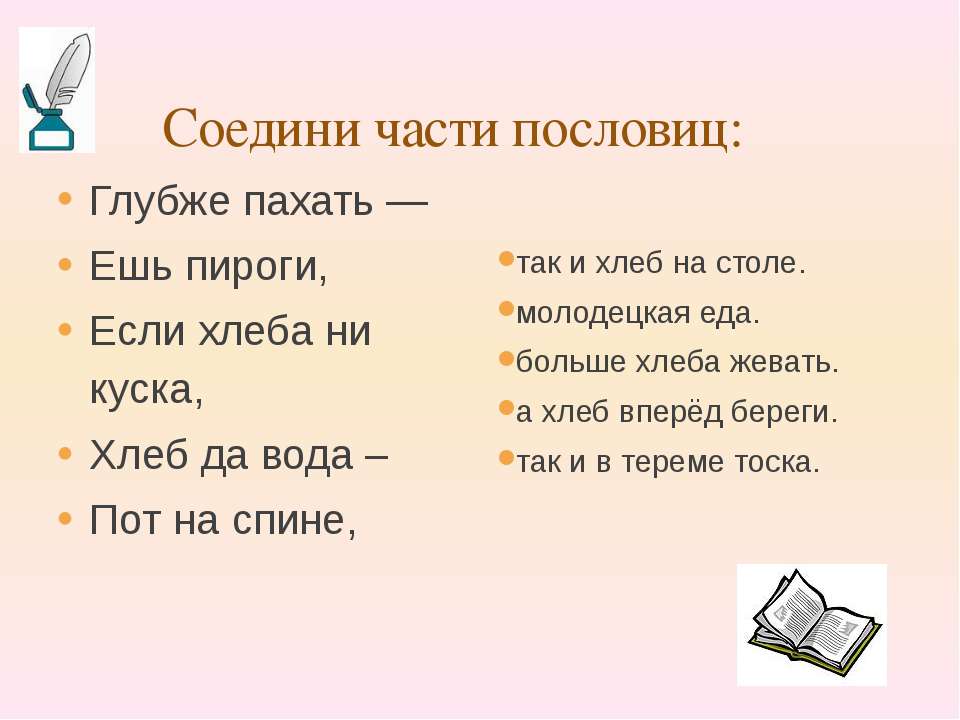 Соедини части пословиц:

- Глубже пахать —
- Ешь пироги,
- Если хлеба ни куска,
- Хлеб да вода –
- Пот на спине,

- так и хлеб на столе.
- молодецкая еда.
- больше хлеба жевать.
- а хлеб вперёд береги.
- так и в тереме тоска.